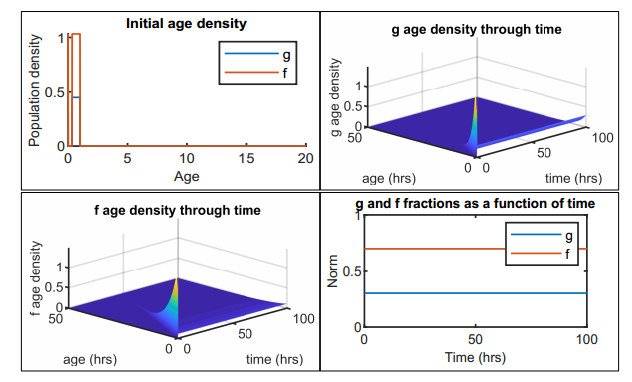 Initial age density

Population density

1

0.5

0

0 5 10 15 20

Age

g
f

g age density through time

g age density

1
0.5
0

50

0 0

50

100

age (hrs)

time (hrs)

f age density through time

f age density

1
0.5
0

50

0 0

50

100

age (hrs)

time (hrs)

g and f fractions as a function of time

Norm

1

0.5

0

0 50 100

Time (hrs)

g
f